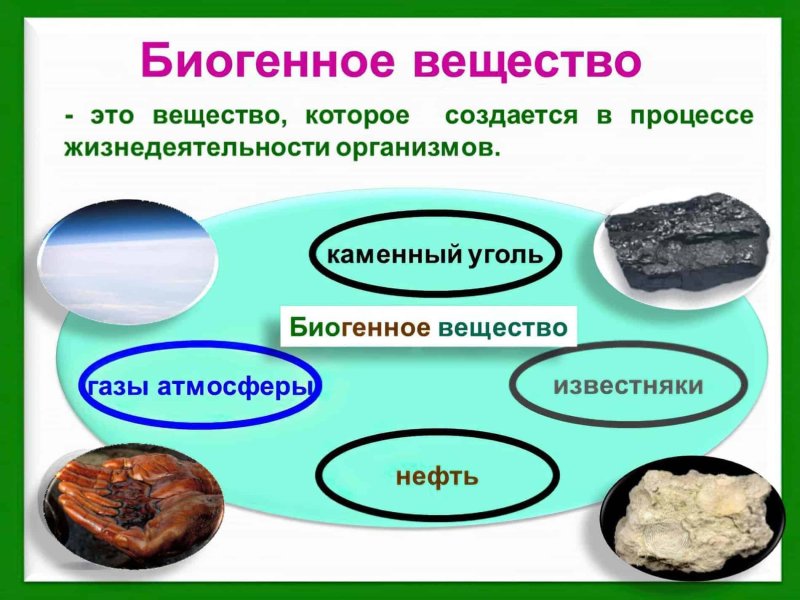 Биогенное вещество

- это вещество, которое создается в процессе жизнедеятельности организмов.

каменный уголь

Биогенное вещество

газы атмосферы

известняки

нефть